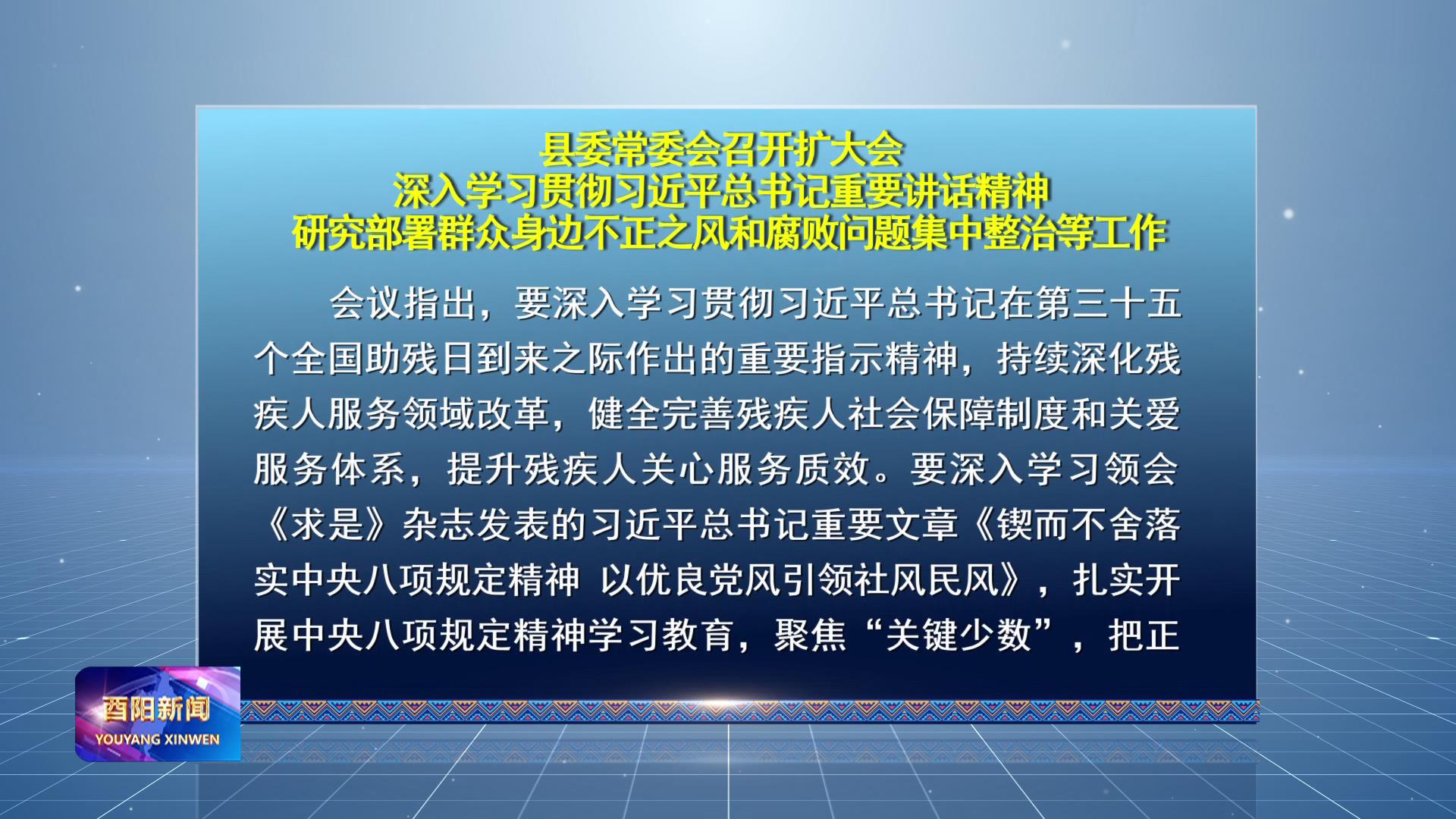 县委常委会召开扩大会
深入学习贯彻习近平总书记重要讲话精神
研究部署群众身边不正之风和腐败问题集中整治等工作

会议指出，要深入学习贯彻习近平总书记在第三十五个全国助残日到来之际作出的重要指示精神，持续深化残疾人服务领域改革，健全完善残疾人社会保障制度和关爱服务体系，提升残疾人关心服务质效。要深入学习领会《求是》杂志发表的习近平总书记重要文章《锲而不舍落实中央八项规定精神 以优良党风引领社风民风》，扎实开展中央八项规定精神学习教育，聚焦“关键少数”，把正

酉阳新闻
YOUYANG XINWEN